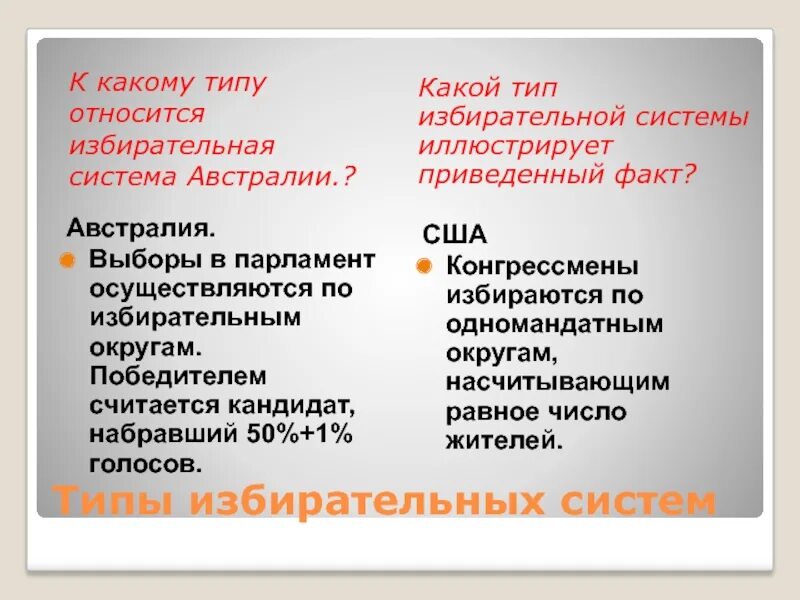 К какому типу относится избирательная система Австралии.?

Австралия.

Выборы в парламент осуществляются по избирательным округам. Победителем считается кандидат, набравший 50%+1% голосов.

Какой тип избирательной системы иллюстрирует приведенный факт?

США

Конгрессмены избираются по одномандатным округам, насчитывающим равное число жителей.

Типы избирательных систем